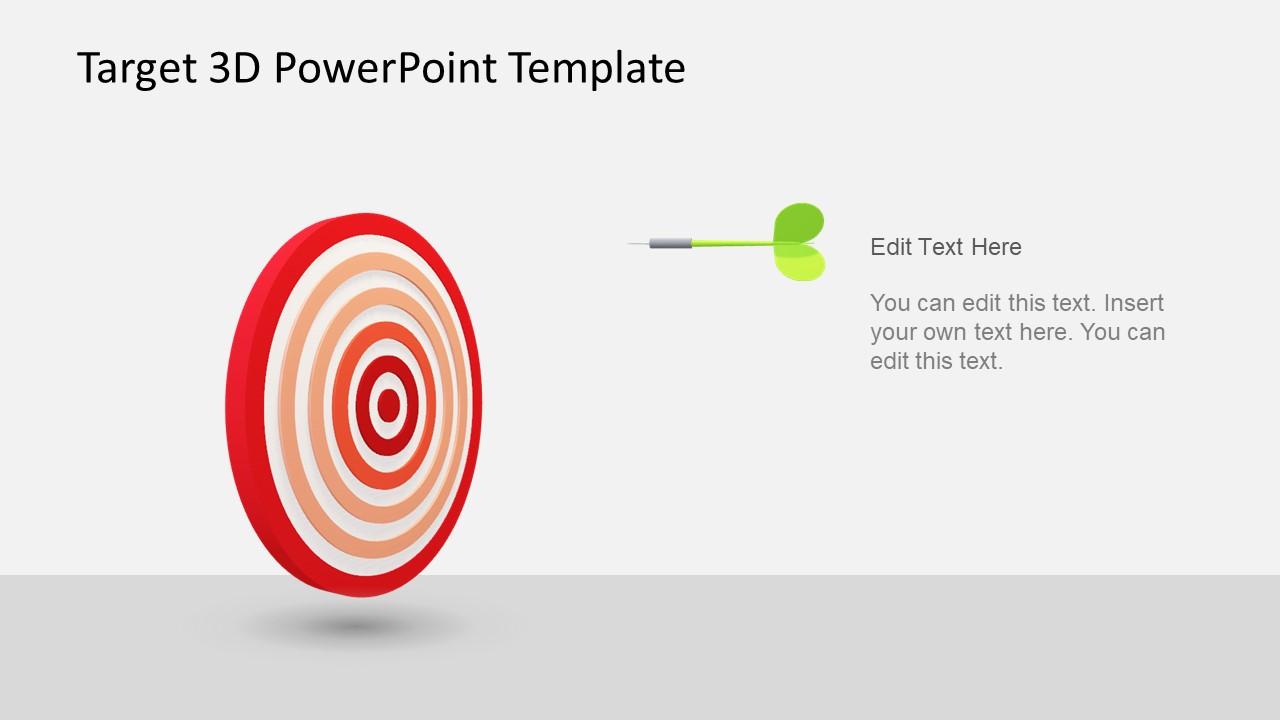 Target 3D PowerPoint Template

Edit Text Here

You can edit this text. Insert your own text here. You can edit this text.